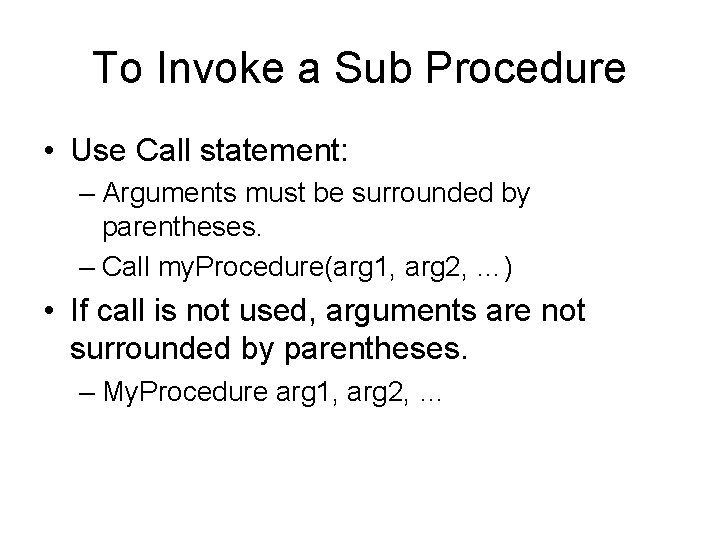 To Invoke a Sub Procedure

• Use Call statement:
– Arguments must be surrounded by parentheses.
– Call myProcedure(arg1, arg2, …)

• If call is not used, arguments are not surrounded by parentheses.
– MyProcedure arg1, arg2, …